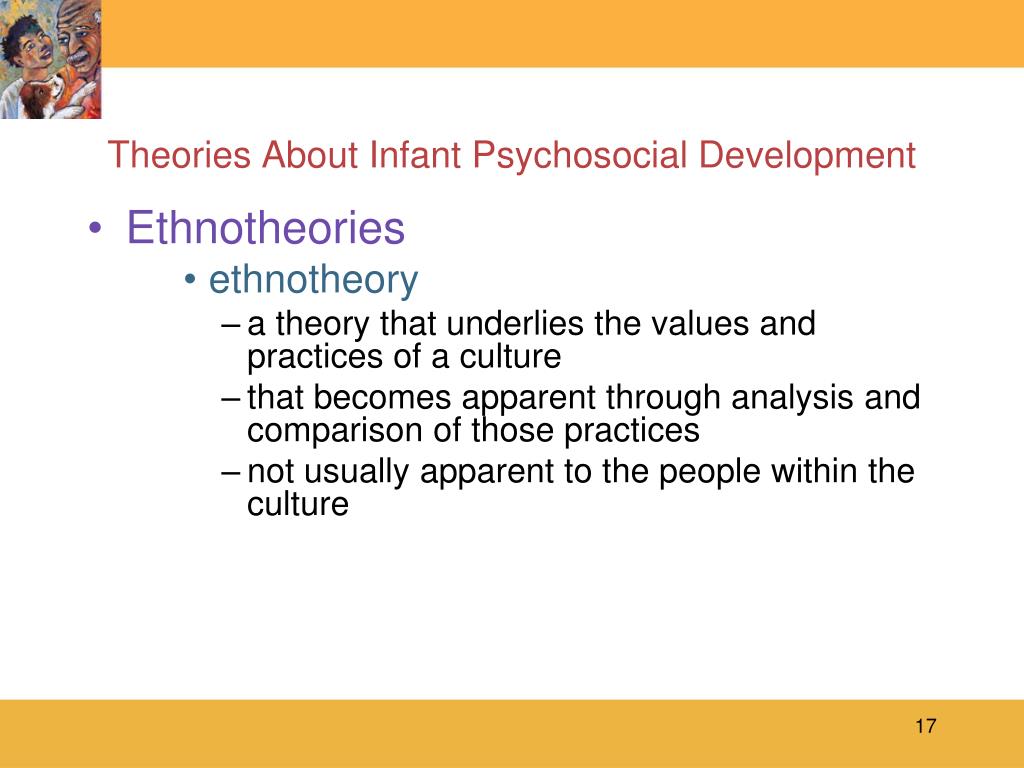 Theories About Infant Psychosocial Development

• Ethnotheories
  • ethnotheory
    – a theory that underlies the values and practices of a culture
    – that becomes apparent through analysis and comparison of those practices
    – not usually apparent to the people within the culture

17